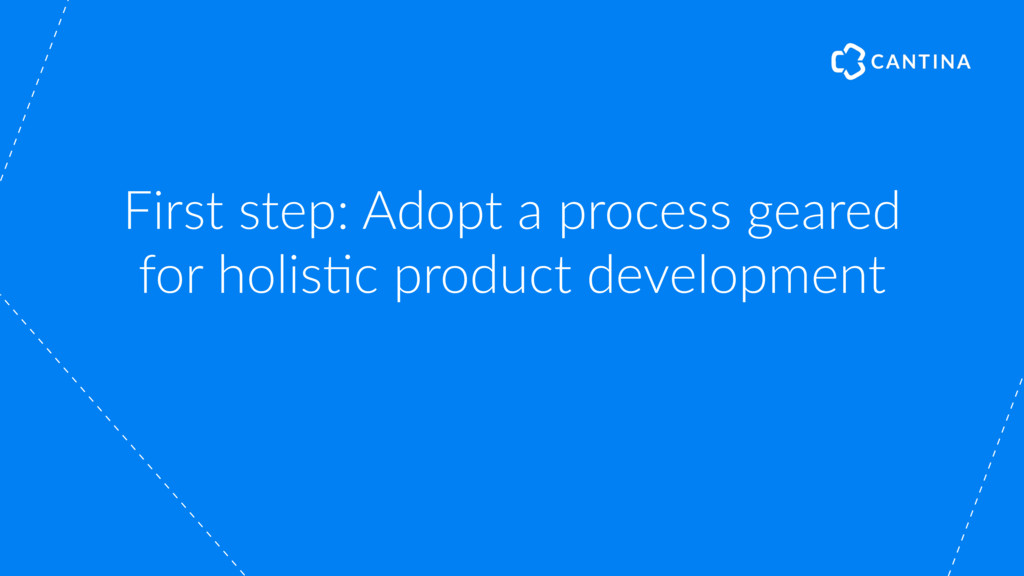 CANTINA

First step: Adopt a process geared for holistic product development